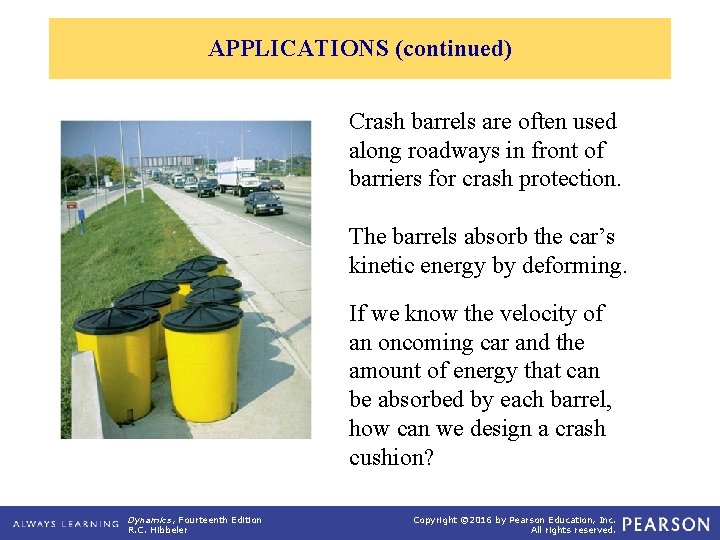 APPLICATIONS (continued)

Crash barrels are often used along roadways in front of barriers for crash protection.

The barrels absorb the car's kinetic energy by deforming.

If we know the velocity of an oncoming car and the amount of energy that can be absorbed by each barrel, how can we design a crash cushion?

ALWAYS LEARNING Dynamics, Fourteenth Edition R.C. Hibbeler

Copyright ©2016 by Pearson Education, Inc. All rights reserved. PEARSON